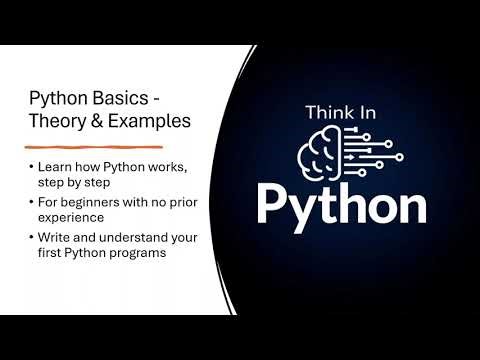 Python Basics - Theory & Examples

• Learn how Python works, step by step
• For beginners with no prior experience
• Write and understand your first Python programs

Think In
Python